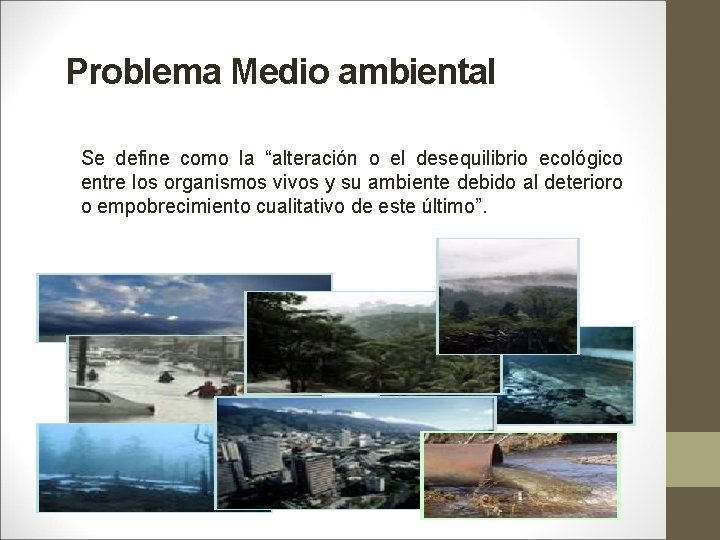 Problema Medio ambiental

Se define como la “alteración o el desequilibrio ecológico entre los organismos vivos y su ambiente debido al deterioro o empobrecimiento cualitativo de este último”.